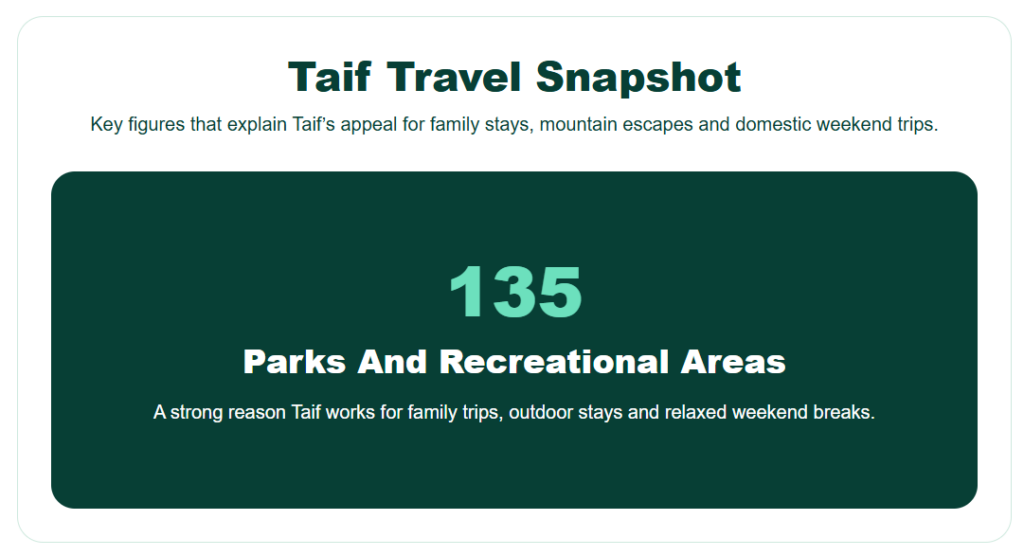 Taif Travel Snapshot

Key figures that explain Taif's appeal for family stays, mountain escapes and domestic weekend trips.

135

Parks And Recreational Areas

A strong reason Taif works for family trips, outdoor stays and relaxed weekend breaks.